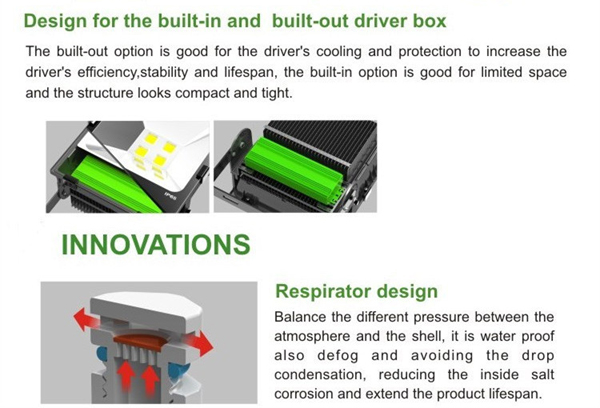 Design for the built-in and  built-out driver box

The built-out option is good for the driver's cooling and protection to increase the driver's efficiency,stability and lifespan, the built-in option is good for limited space and the structure looks compact and tight.

IP65

INNOVATIONS

Respirator design

Balance the different pressure between the atmosphere and the shell, it is water proof also defog and avoiding the drop condensation, reducing the inside salt corrosion and extend the product lifespan.